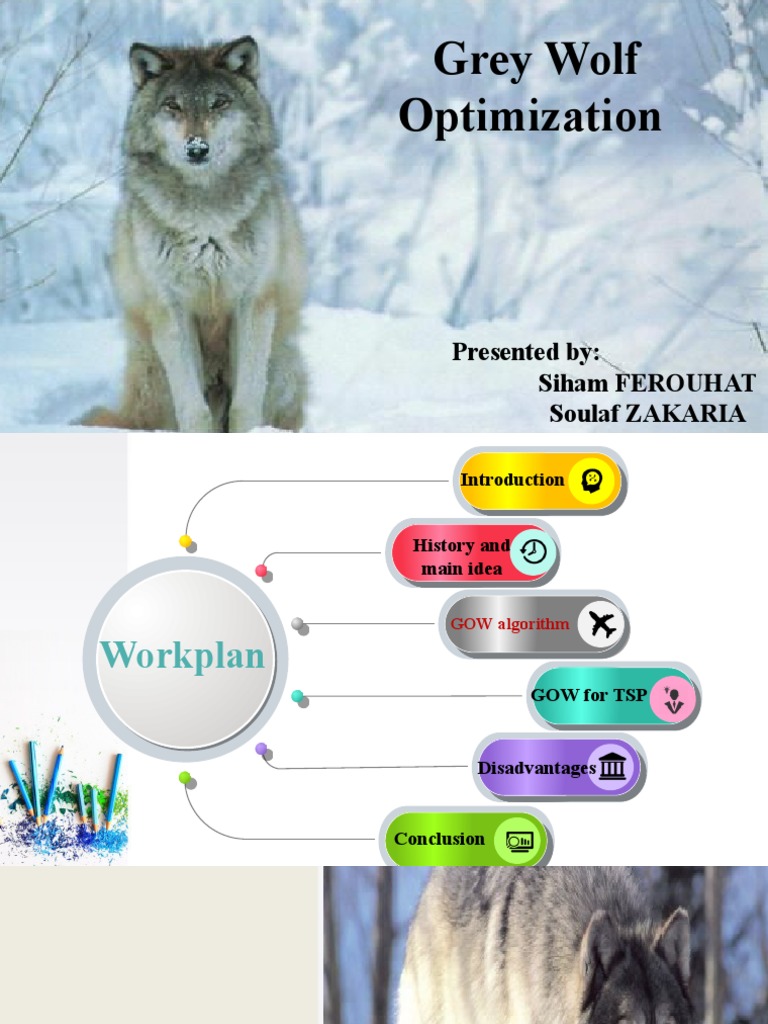 Grey Wolf Optimization

Presented by:
Siham FEROUHAT
Soulaf ZAKARIA

Workplan

Introduction

History and main idea

GOW algorithm

GOW for TSP

Disadvantages

Conclusion